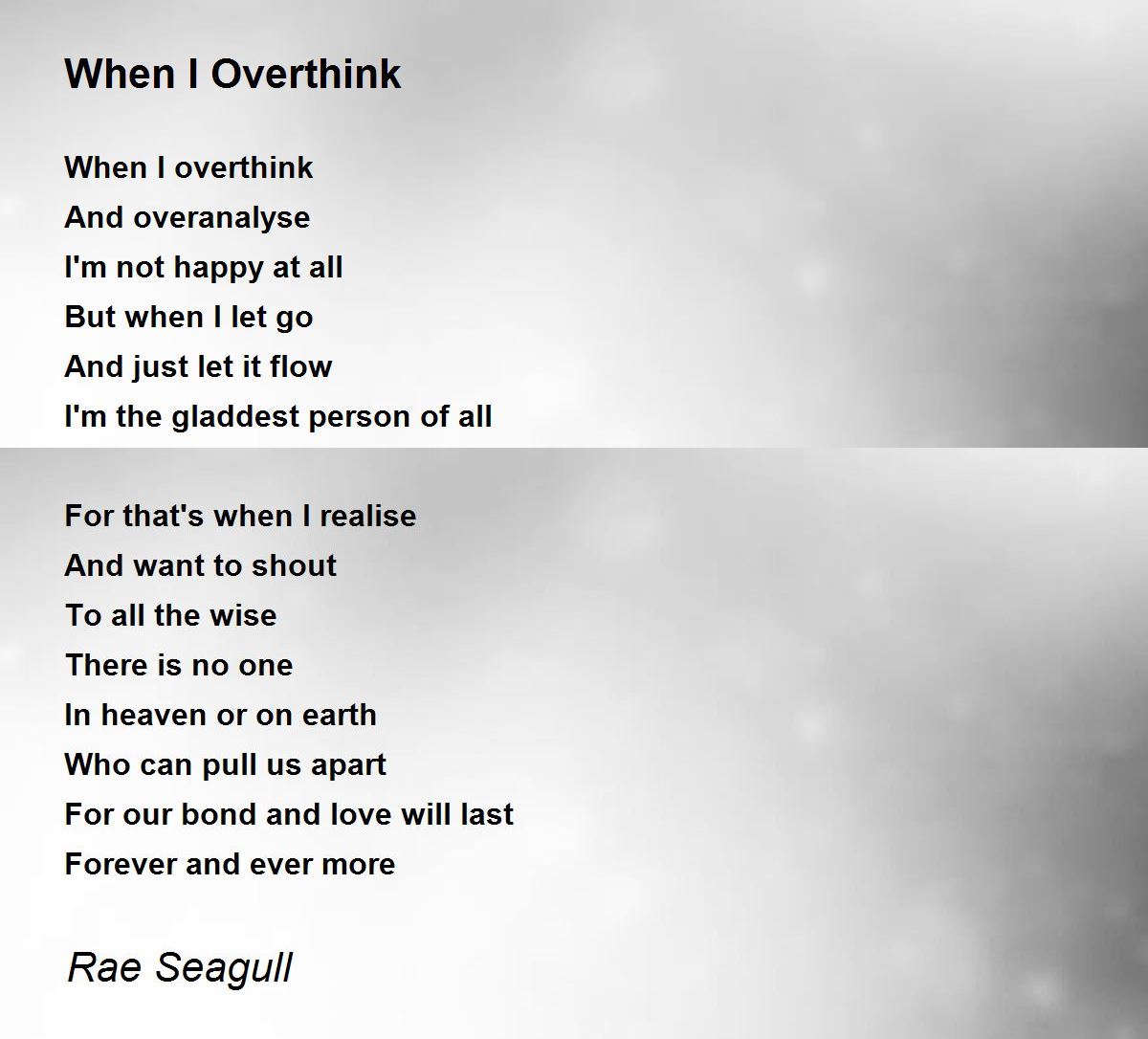 When I Overthink

When I overthink
And overanalyse
I'm not happy at all
But when I let go
And just let it flow
I'm the gladdest person of all

For that's when I realise
And want to shout
To all the wise
There is no one
In heaven or on earth
Who can pull us apart
For our bond and love will last
Forever and ever more

Rae Seagull